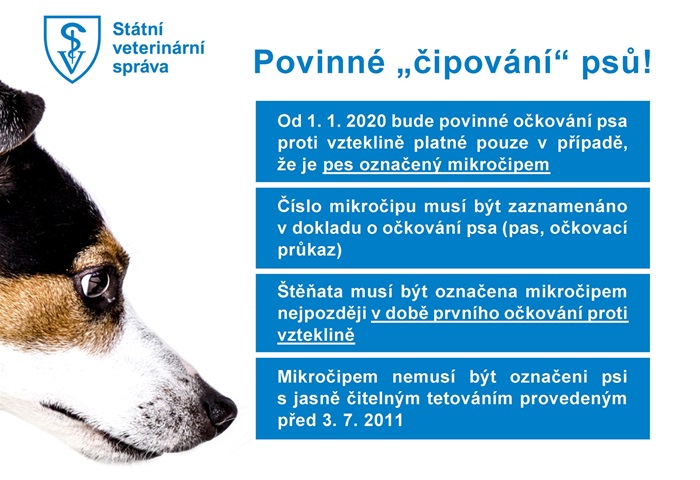 SV Státní veterinární správa

Povinné „čipování“ psů!

Od 1. 1. 2020 bude povinné očkování psa proti vzteklině platné pouze v případě, že je pes označený mikročipem

Číslo mikročipu musí být zaznamenáno v dokladu o očkování psa (pas, očkovací průkaz)

Štěňata musí být označena mikročipem nejpozději v době prvního očkování proti vzteklině

Mikročipem nemusí být označeni psi s jasně čitelným tetováním provedeným před 3. 7. 2011